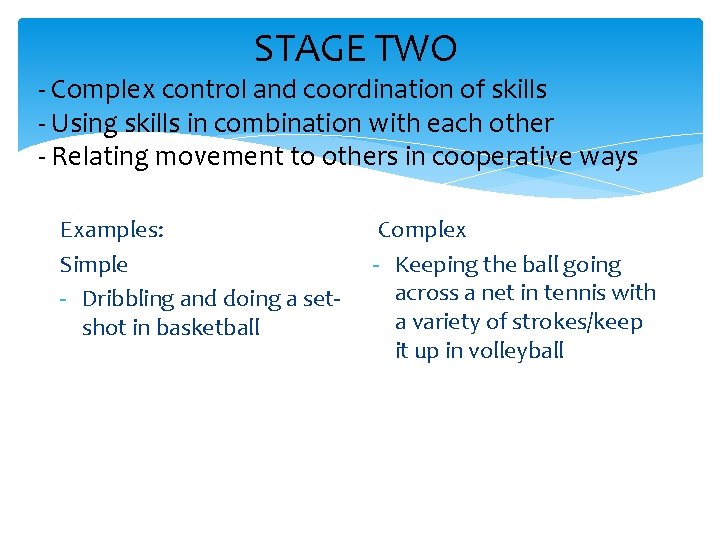 STAGE TWO

- Complex control and coordination of skills
- Using skills in combination with each other
- Relating movement to others in cooperative ways

Examples:

Simple

- Dribbling and doing a set-shot in basketball

Complex

- Keeping the ball going across a net in tennis with a variety of strokes/keep it up in volleyball